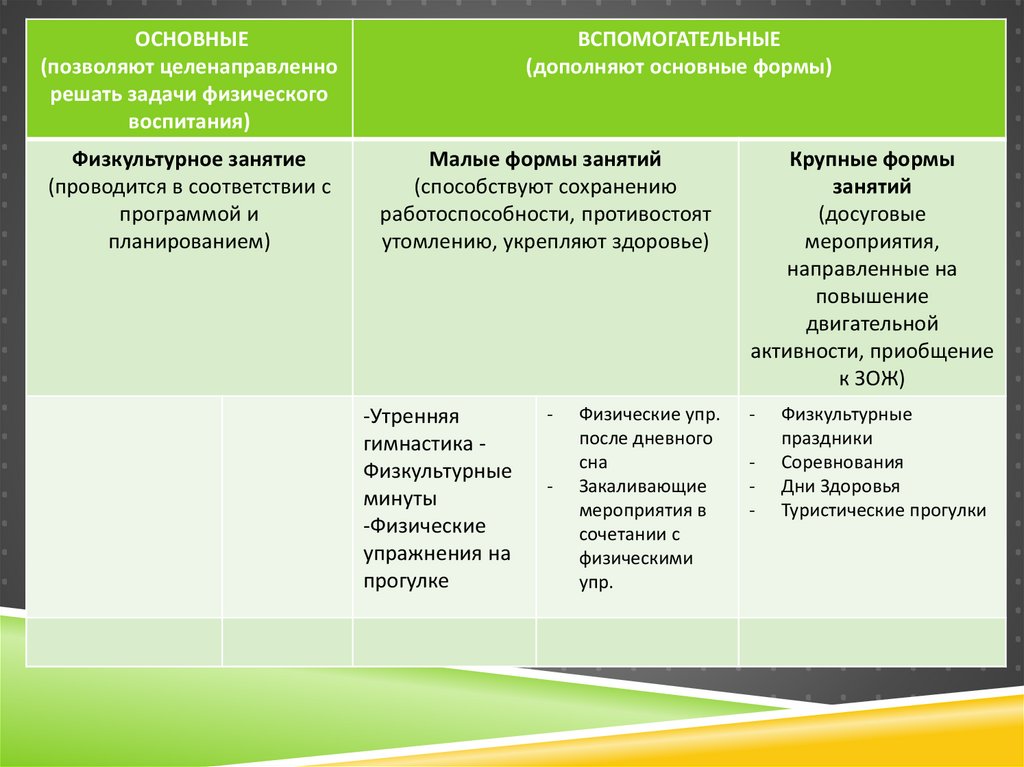 | ОСНОВНЫЕ (позволяют целенаправленно решать задачи физического воспитания) | | ВСПОМОГАТЕЛЬНЫЕ (дополняют основные формы) | | |
|---|---|---|---|---|
| Физкультурное занятие (проводится в соответствии с программой и планированием) | | Малые формы занятий (способствуют сохранению работоспособности, противостоят утомлению, укрепляют здоровье) | | Крупные формы занятий (досуговые мероприятия, направленные на повышение двигательной активности, приобщение к ЗОЖ) |
| | | -Утренняя гимнастика - Физкультурные минуты -Физические упражнения на прогулке | - Физические упр. после дневного сна - Закаливающие мероприятия в сочетании с физическими упр. | - Физкультурные праздники - Соревнования - Дни Здоровья - Туристические прогулки |
| | | | | |